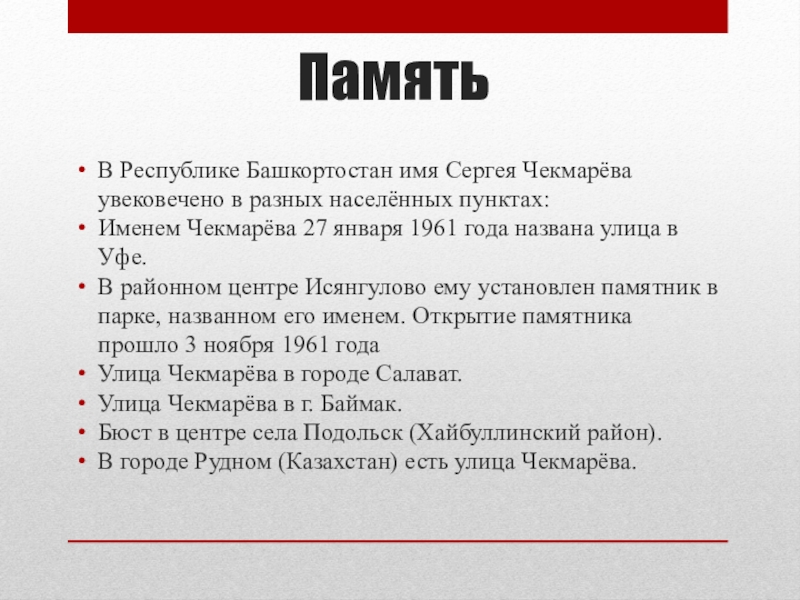 Память

• В Республике Башкортостан имя Сергея Чекмарёва увековечено в разных населённых пунктах:
• Именем Чекмарёва 27 января 1961 года названа улица в Уфе.
• В районном центре Исянгулово ему установлен памятник в парке, названном его именем. Открытие памятника прошло 3 ноября 1961 года
• Улица Чекмарёва в городе Салават.
• Улица Чекмарёва в г. Баймак.
• Бюст в центре села Подольск (Хайбуллинский район).
• В городе Рудном (Казахстан) есть улица Чекмарёва.